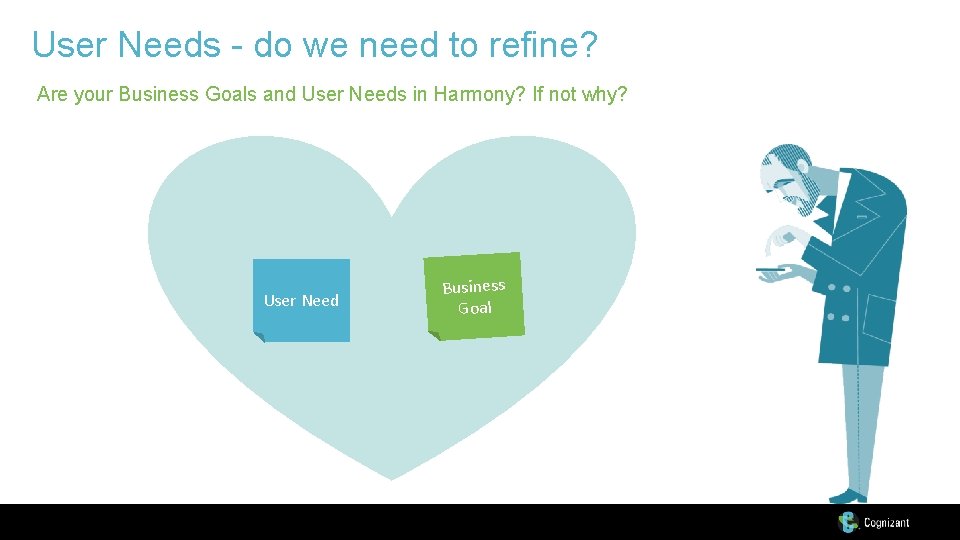 User Needs - do we need to refine?

Are your Business Goals and User Needs in Harmony? If not why?

User Need

Business Goal

Cognizant